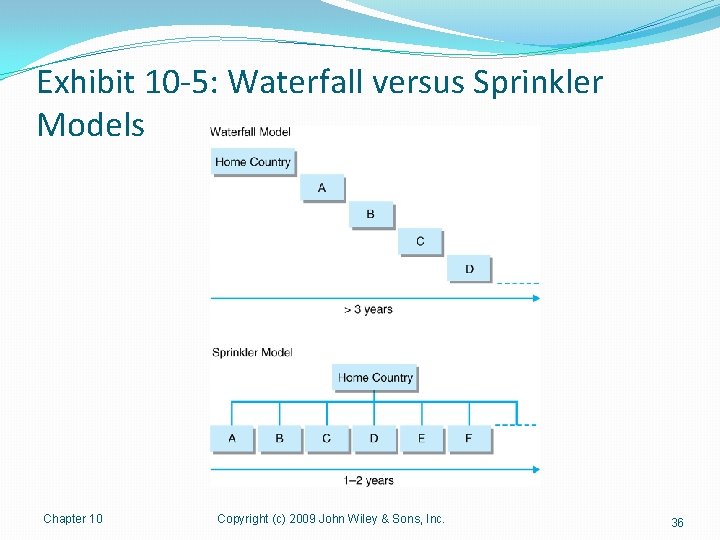 Exhibit 10-5: Waterfall versus Sprinkler Models

Waterfall Model

Home Country

A

B

C

D

> 3 years

Sprinkler Model

Home Country

A B C D E F

1–2 years

Chapter 10

Copyright (c) 2009 John Wiley & Sons, Inc.

36